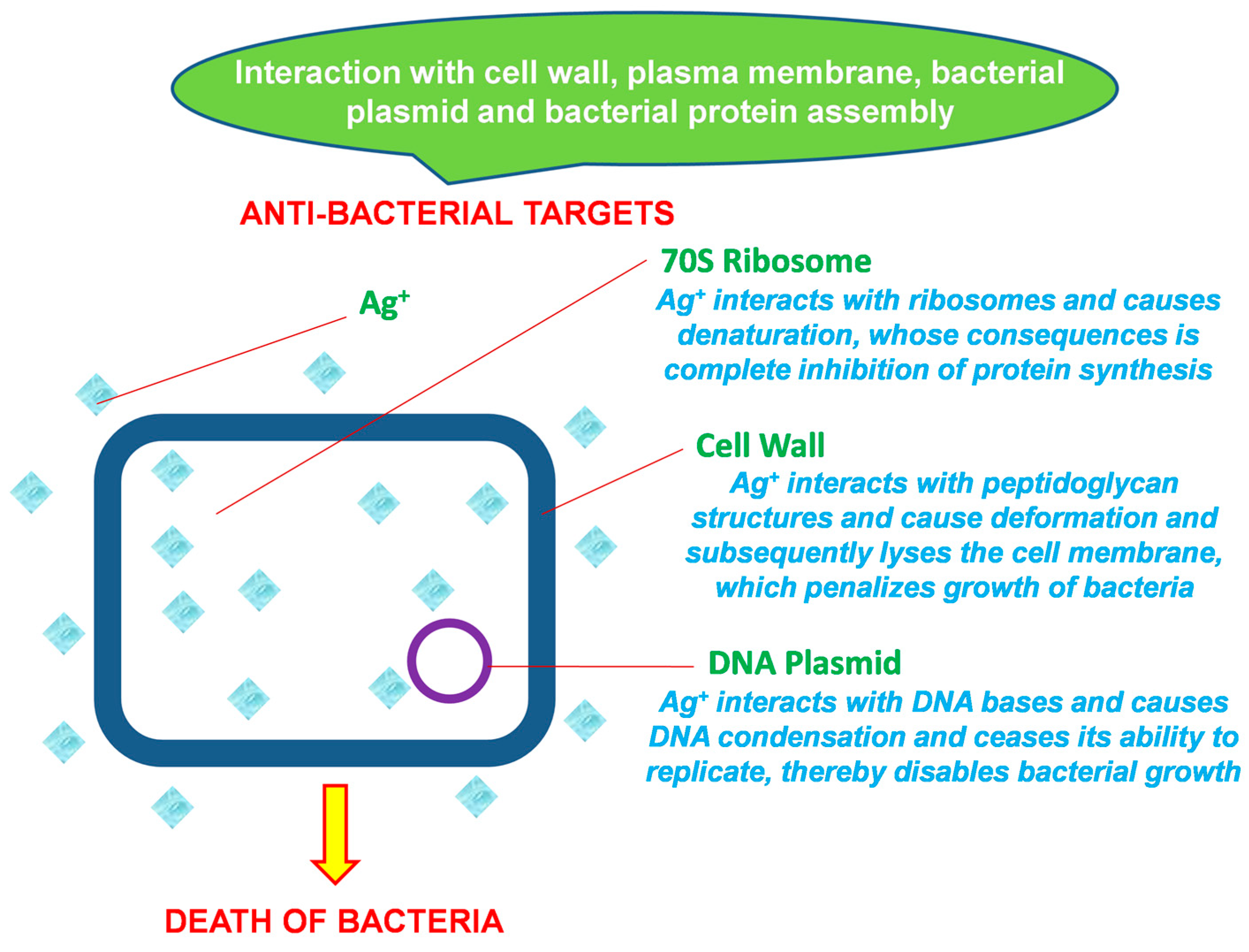 Interaction with cell wall, plasma membrane, bacterial plasmid and bacterial protein assembly

ANTI-BACTERIAL TARGETS

$Ag^+$

70S Ribosome

$Ag^+$ interacts with ribosomes and causes denaturation, whose consequences is complete inhibition of protein synthesis

Cell Wall

$Ag^+$ interacts with peptidoglycan structures and cause deformation and subsequently lyses the cell membrane, which penalizes growth of bacteria

DNA Plasmid

$Ag^+$ interacts with DNA bases and causes DNA condensation and ceases its ability to replicate, thereby disables bacterial growth

DEATH OF BACTERIA